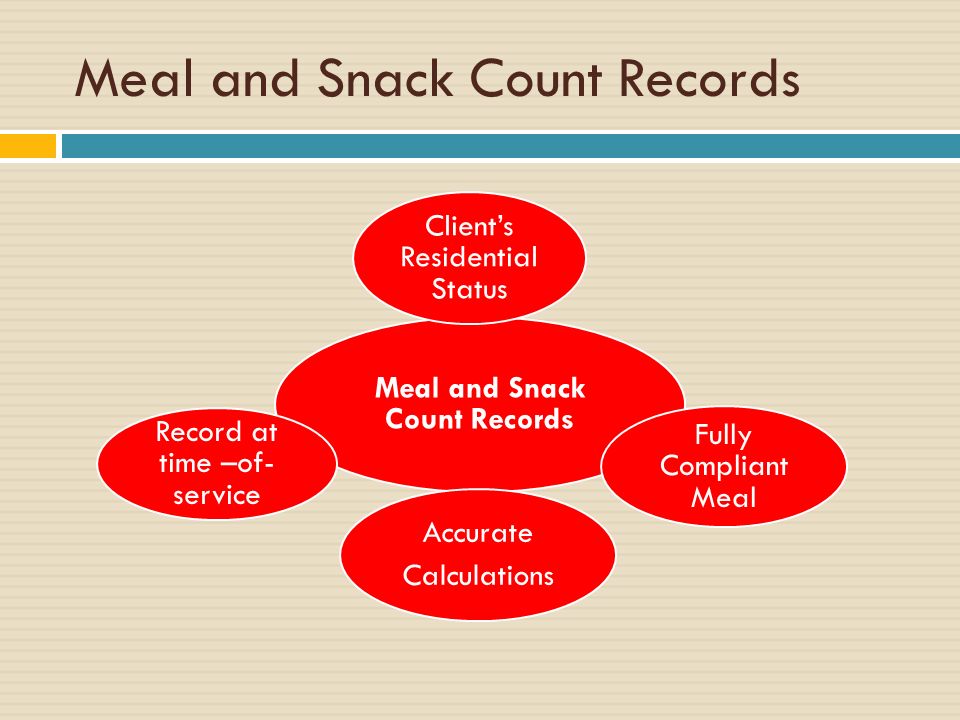 Meal and Snack Count Records

Client's Residential Status

Meal and Snack Count Records

Record at time –of-service

Fully Compliant Meal

Accurate Calculations